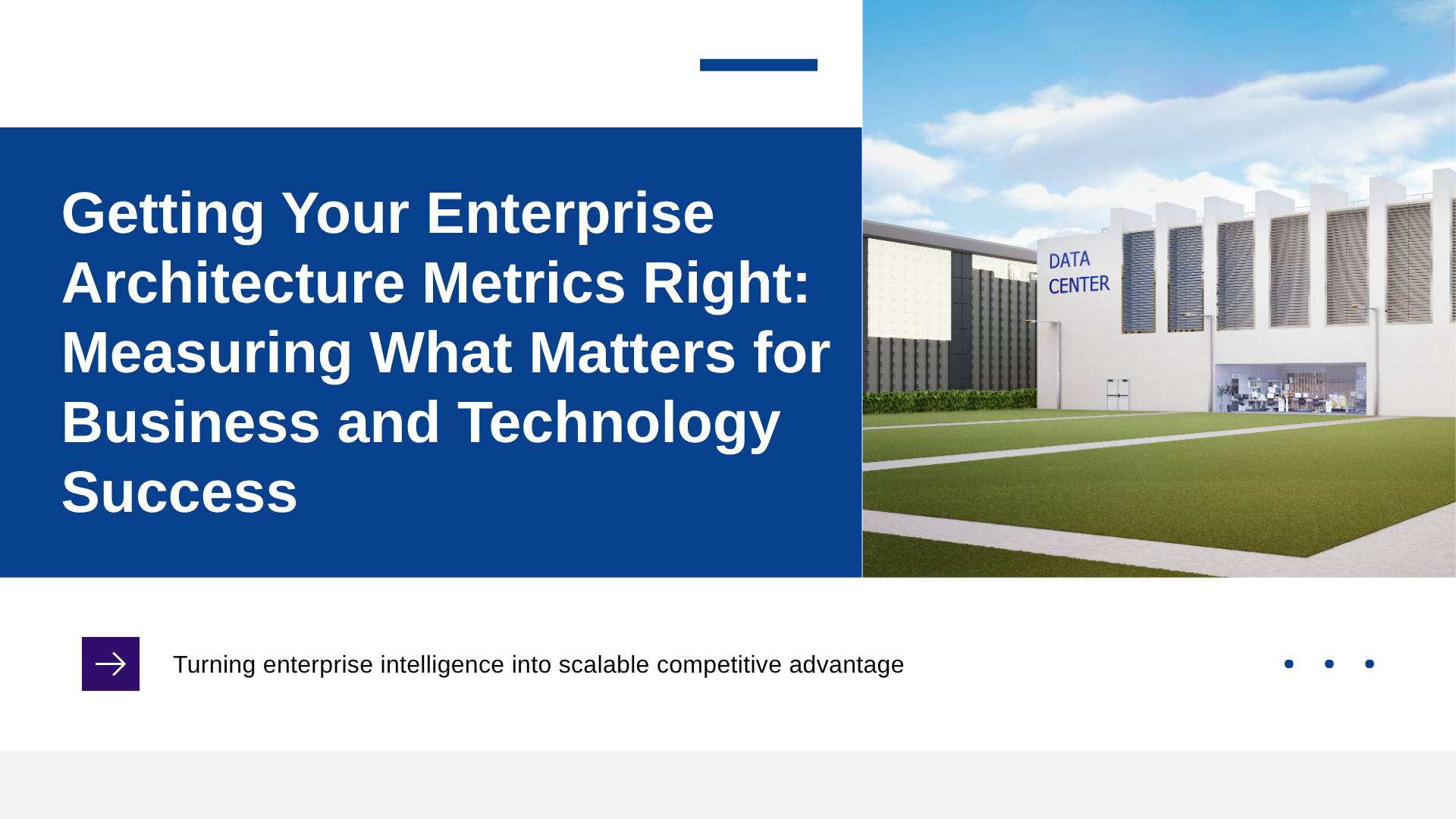 Getting Your Enterprise Architecture Metrics Right: Measuring What Matters for Business and Technology Success

DATA CENTER

Turning enterprise intelligence into scalable competitive advantage